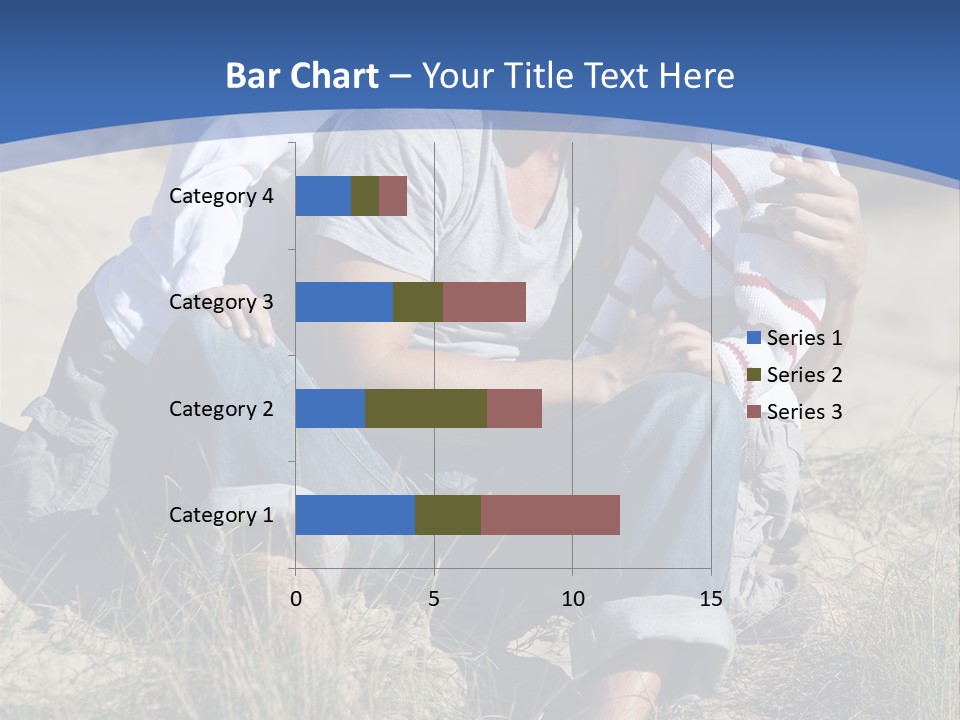 Bar Chart – Your Title Text Here

Category 4
Category 3
Category 2
Category 1

0
5
10
15

Series 1
Series 2
Series 3